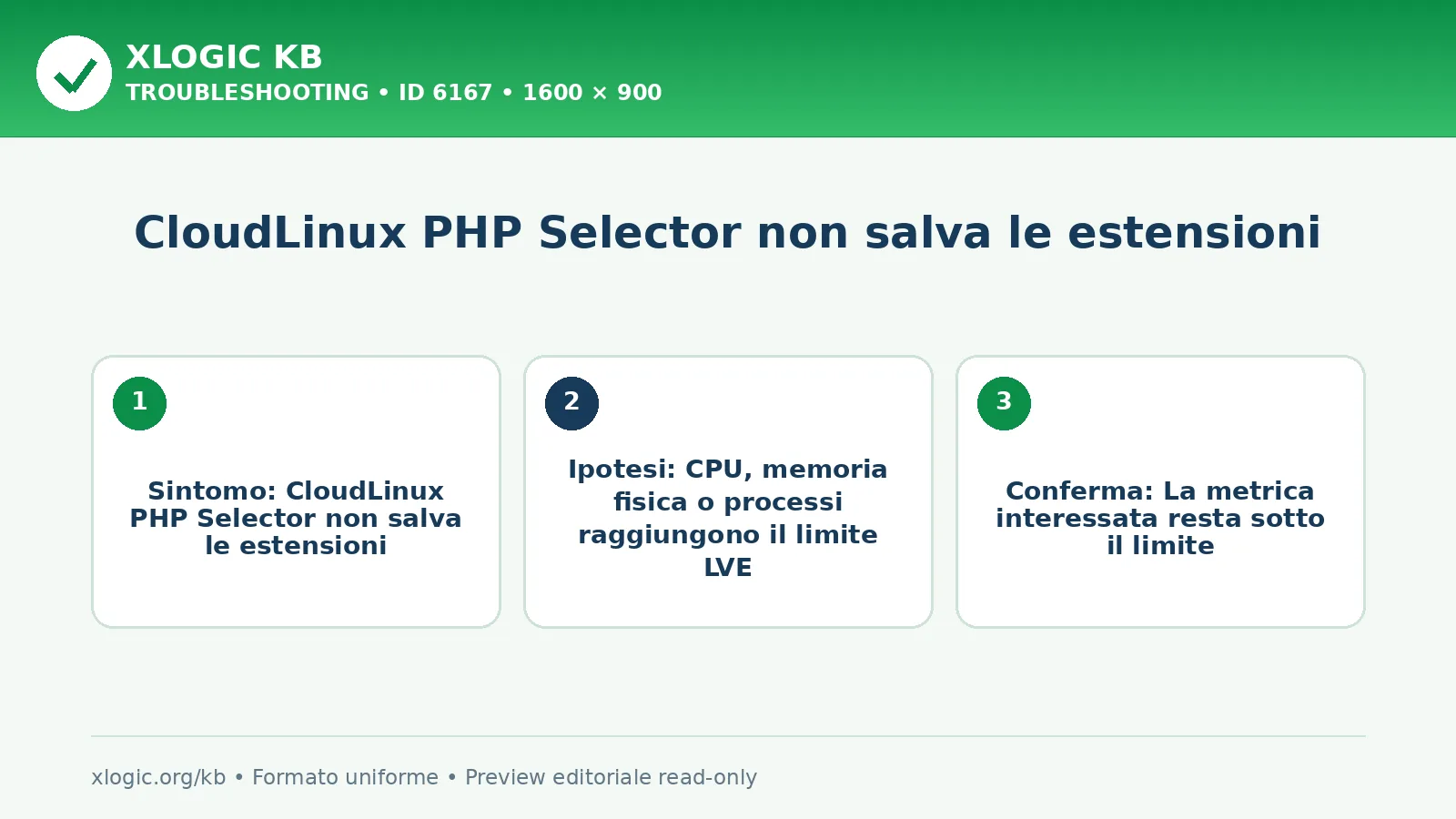 XLOGIC KB
TROUBLESHOOTING • ID 6167 • 1600 × 900

CloudLinux PHP Selector non salva le estensioni

1

Sintomo: CloudLinux PHP Selector non salva le estensioni

2

Ipotesi: CPU, memoria fisica o processi raggiungono il limite LVE

3

Conferma: La metrica interessata resta sotto il limite

xlogic.org/kb • Formato uniforme • Preview editoriale read-only